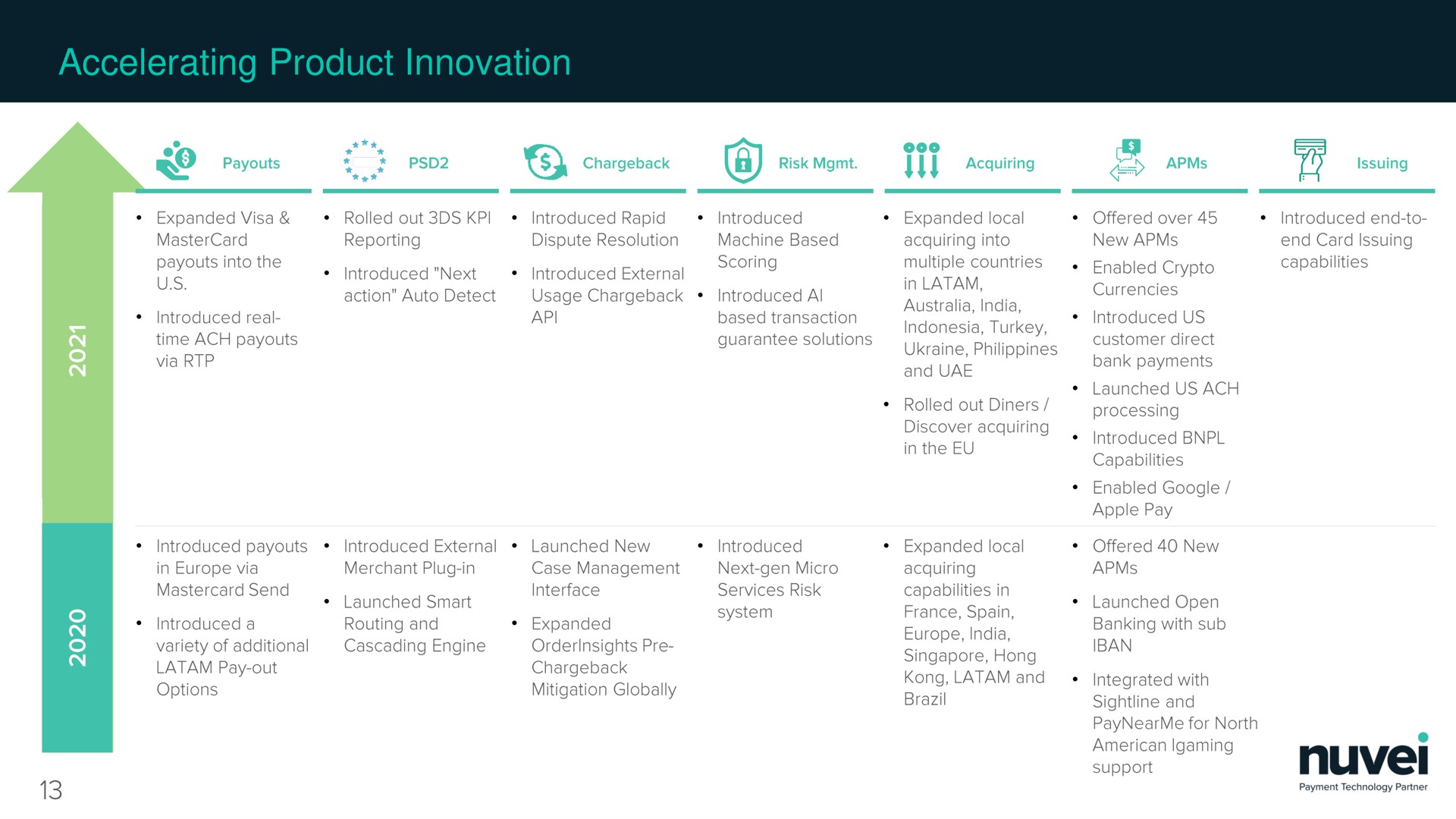 Accelerating Product Innovation

| | Payouts | PSD2 | Chargeback | Risk Mgmt. | Acquiring | APMs | Issuing |
|---|---|---|---|---|---|---|---|
| 2021 | • Expanded Visa & MasterCard payouts into the U.S. • Introduced real-time ACH payouts via RTP | • Rolled out 3DS KPI Reporting • Introduced "Next action" Auto Detect | • Introduced Rapid Dispute Resolution • Introduced External Usage Chargeback API | • Introduced Machine Based Scoring • Introduced AI based transaction guarantee solutions | • Expanded local acquiring into multiple countries in LATAM, Australia, India, Indonesia, Turkey, Ukraine, Philippines and UAE • Rolled out Diners / Discover acquiring in the EU | • Offered over 45 New APMs • Enabled Crypto Currencies • Introduced US customer direct bank payments • Launched US ACH processing • Introduced BNPL Capabilities • Enabled Google / Apple Pay | • Introduced end-to-end Card Issuing capabilities |
| 2020 | • Introduced payouts in Europe via Mastercard Send • Introduced a variety of additional LATAM Pay-out Options | • Introduced External Merchant Plug-in • Launched Smart Routing and Cascading Engine | • Launched New Case Management Interface • Expanded OrderInsights Pre-Chargeback Mitigation Globally | • Introduced Next-gen Micro Services Risk system | • Expanded local acquiring capabilities in France, Spain, Europe, India, Singapore, Hong Kong, LATAM and Brazil | • Offered 40 New APMs • Launched Open Banking with sub IBAN • Integrated with Sightline and PayNearMe for North American Igaming support | |

13

nuvei
Payment Technology Partner